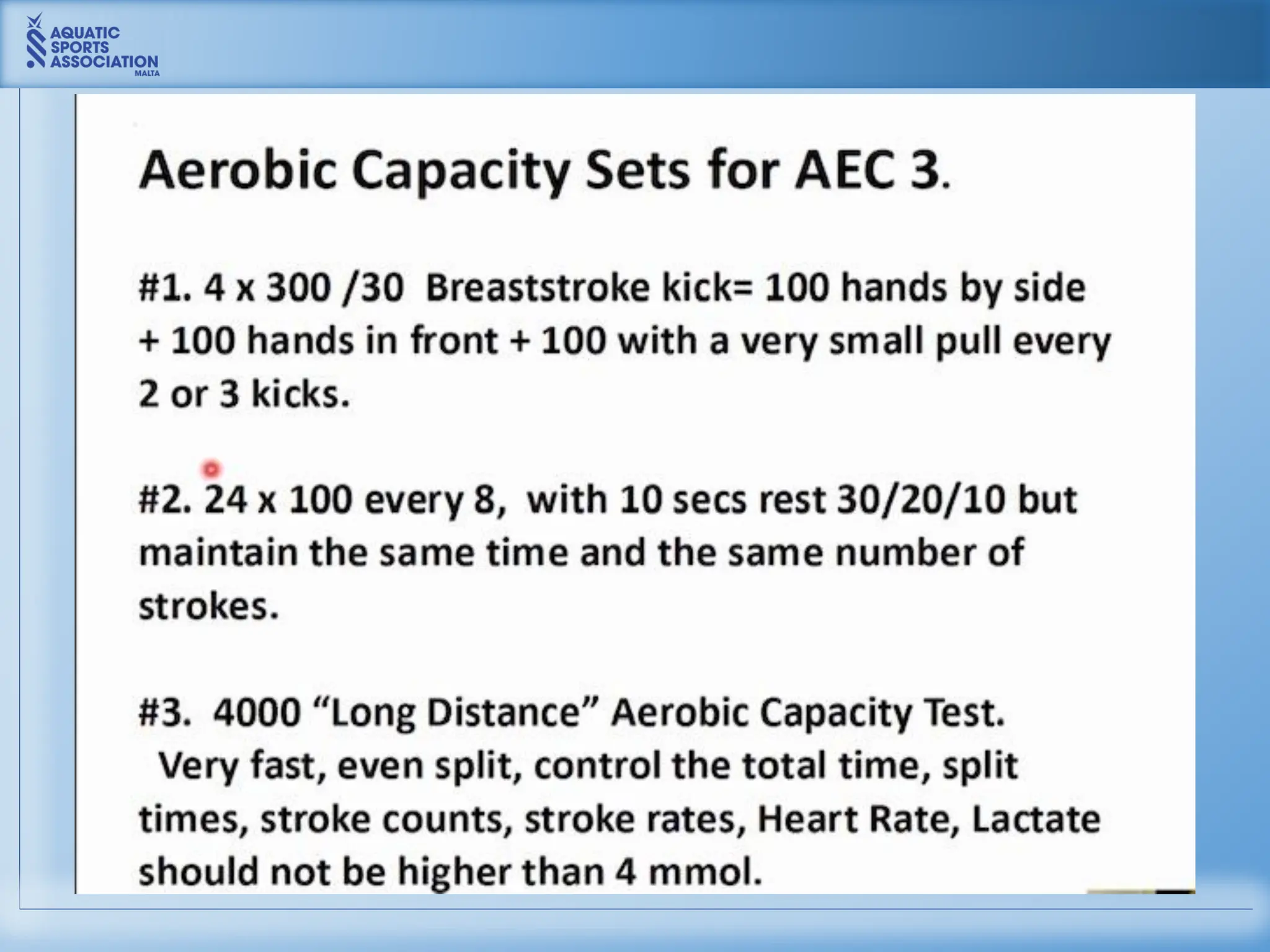 AQUATIC SPORTS ASSOCIATION MALTA

Aerobic Capacity Sets for AEC 3.

#1. 4 x 300 /30 Breaststroke kick= 100 hands by side + 100 hands in front + 100 with a very small pull every 2 or 3 kicks.

#2. 24 x 100 every 8, with 10 secs rest 30/20/10 but maintain the same time and the same number of strokes.

#3. 4000 “Long Distance” Aerobic Capacity Test. Very fast, even split, control the total time, split times, stroke counts, stroke rates, Heart Rate, Lactate should not be higher than 4 mmol.